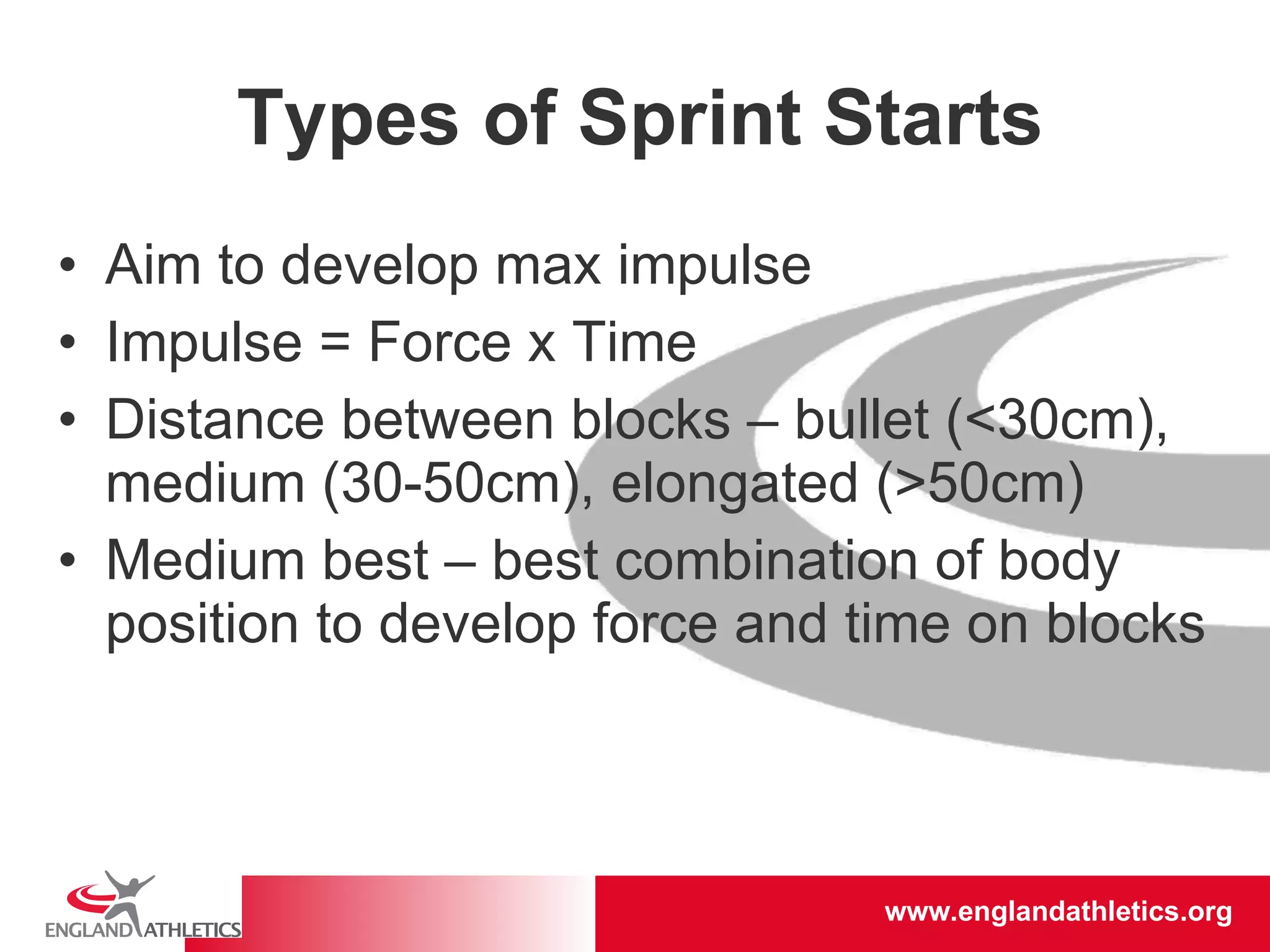 Types of Sprint Starts

• Aim to develop max impulse
• Impulse = Force x Time
• Distance between blocks – bullet (<30cm), medium (30-50cm), elongated (>50cm)
• Medium best – best combination of body position to develop force and time on blocks

ENGLAND ATHLETICS

www.englandathletics.org